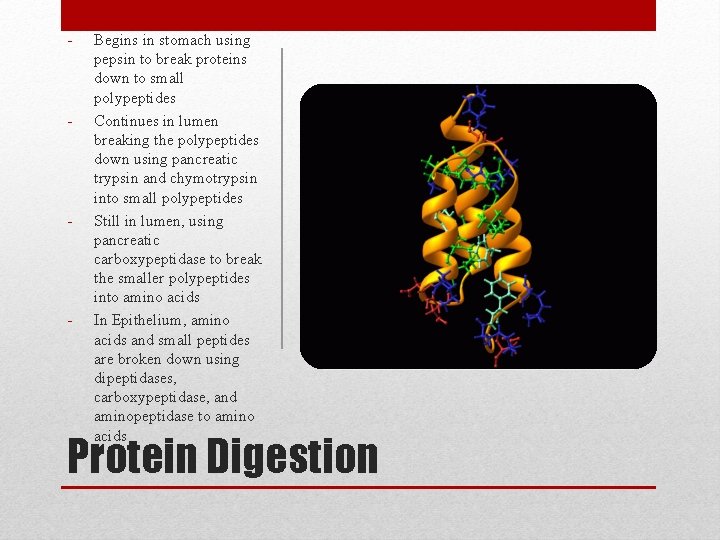 - Begins in stomach using pepsin to break proteins down to small polypeptides
- Continues in lumen breaking the polypeptides down using pancreatic trypsin and chymotrypsin into small polypeptides
- Still in lumen, using pancreatic carboxypeptidase to break the smaller polypeptides into amino acids
- In Epithelium, amino acids and small peptides are broken down using dipeptidases, carboxypeptidase, and aminopeptidase to amino acids

Protein Digestion